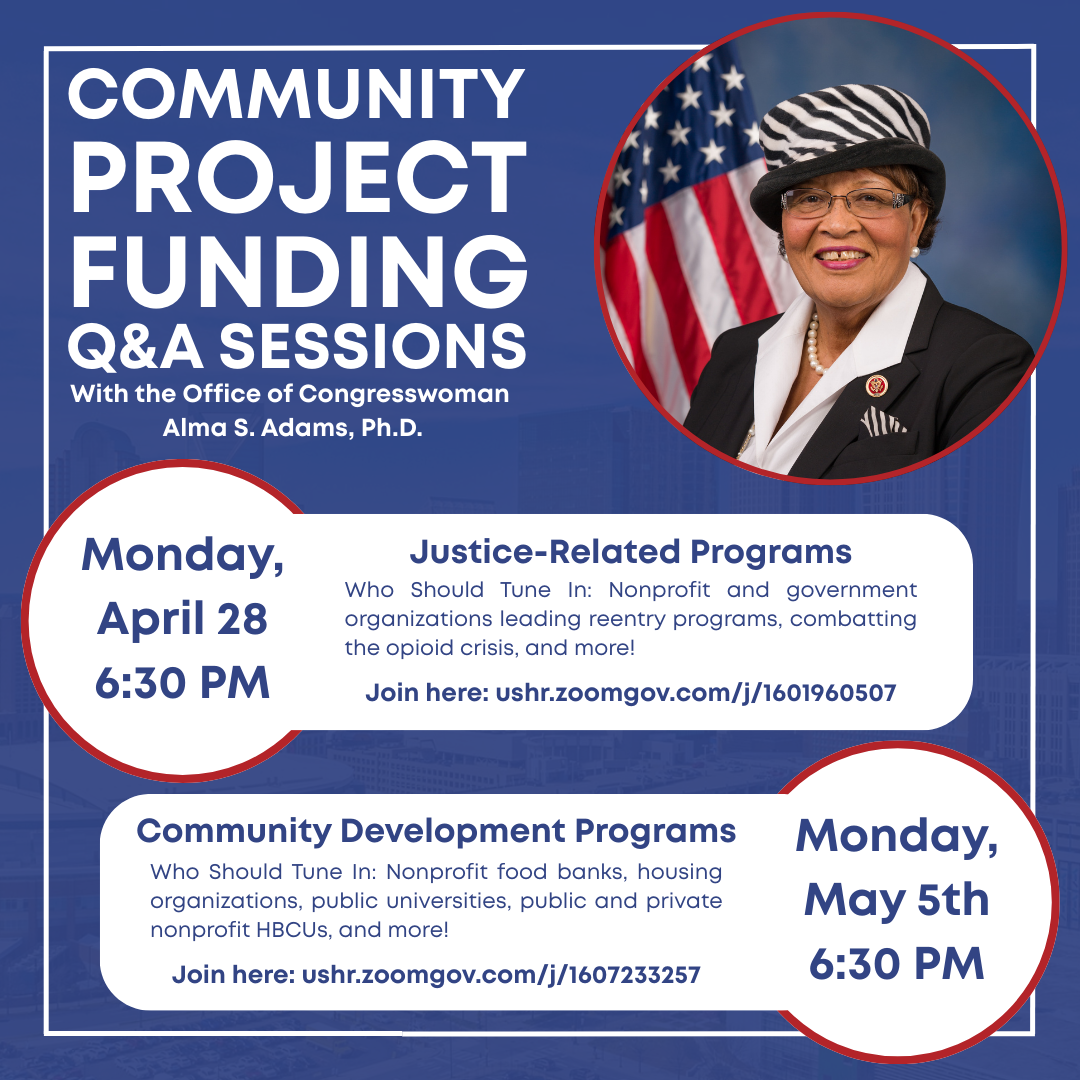 COMMUNITY PROJECT FUNDING Q&A SESSIONS

With the Office of Congresswoman Alma S. Adams, Ph.D.

Monday, April 28 6:30 PM

Justice-Related Programs

Who Should Tune In: Nonprofit and government organizations leading reentry programs, combatting the opioid crisis, and more!

Join here: ushr.zoomgov.com/j/1601960507

Community Development Programs

Who Should Tune In: Nonprofit food banks, housing organizations, public universities, public and private nonprofit HBCUs, and more!

Join here: ushr.zoomgov.com/j/1607233257

Monday, May 5th 6:30 PM